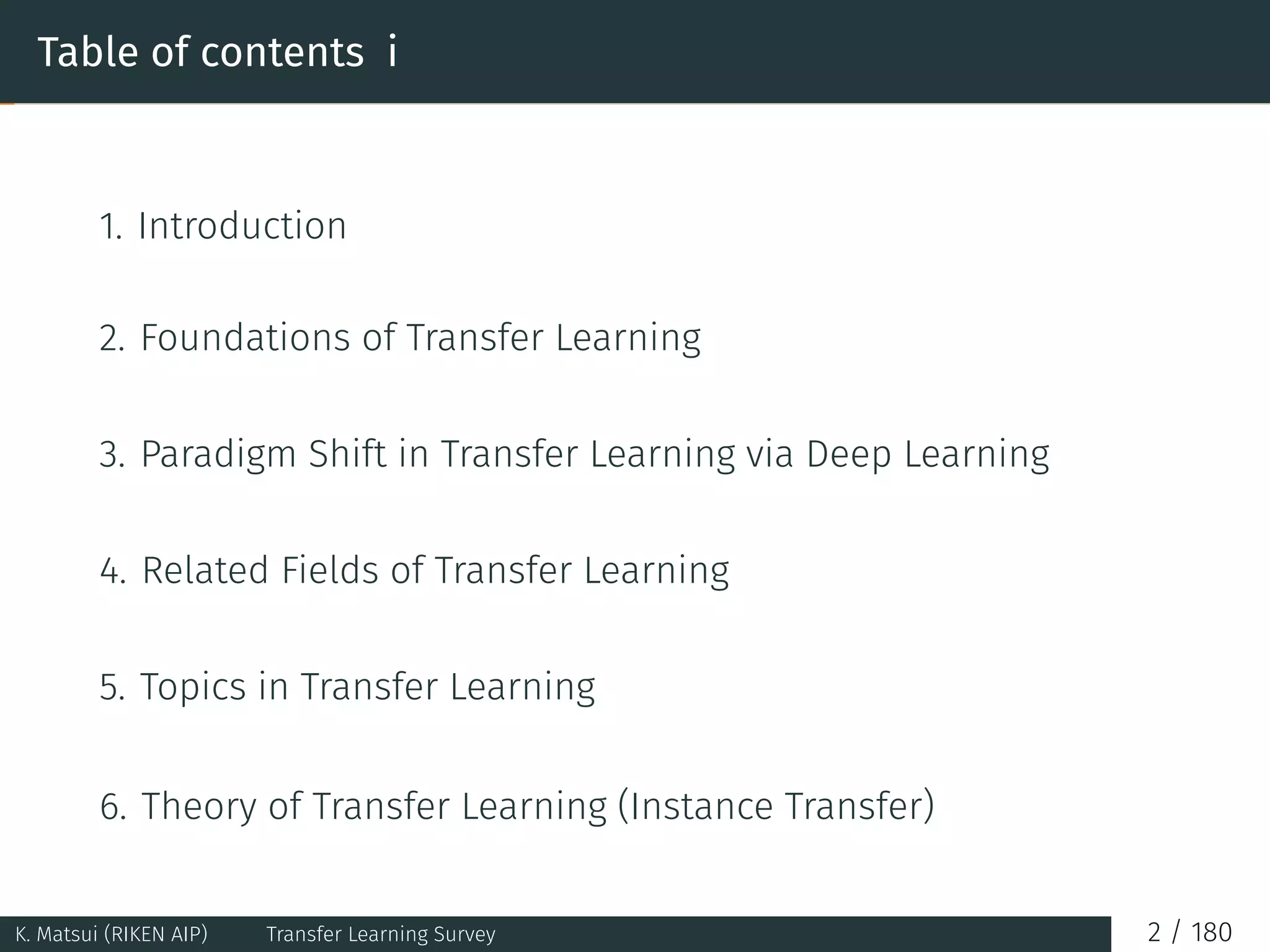 Table of contents i

1. Introduction

2. Foundations of Transfer Learning

3. Paradigm Shift in Transfer Learning via Deep Learning

4. Related Fields of Transfer Learning

5. Topics in Transfer Learning

6. Theory of Transfer Learning (Instance Transfer)

K. Matsui (RIKEN AIP) Transfer Learning Survey 2 / 180